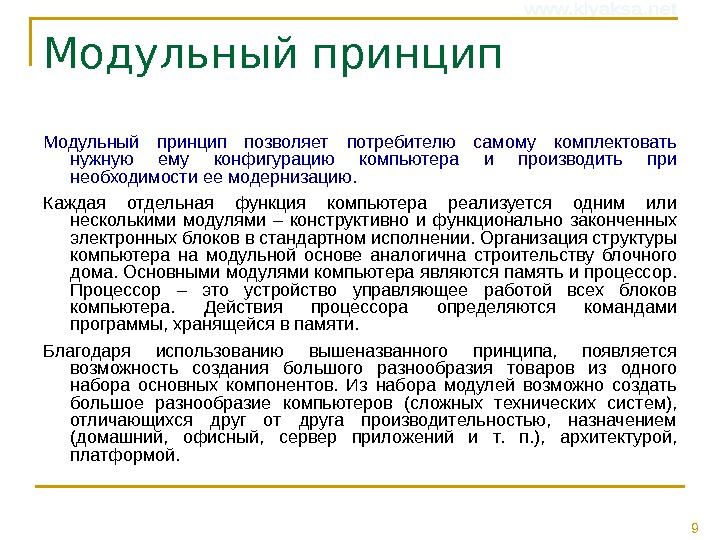 www.klyaksa.net

Модульный принцип

Модульный принцип позволяет потребителю самому комплектовать нужную ему конфигурацию компьютера и производить при необходимости ее модернизацию.

Каждая отдельная функция компьютера реализуется одним или несколькими модулями – конструктивно и функционально законченных электронных блоков в стандартном исполнении. Организация структуры компьютера на модульной основе аналогична строительству блочного дома. Основными модулями компьютера являются память и процессор. Процессор – это устройство управляющее работой всех блоков компьютера. Действия процессора определяются командами программы, хранящейся в памяти.

Благодаря использованию вышеназванного принципа, появляется возможность создания большого разнообразия товаров из одного набора основных компонентов. Из набора модулей возможно создать большое разнообразие компьютеров (сложных технических систем), отличающихся друг от друга производительностью, назначением (домашний, офисный, сервер приложений и т. п.), архитектурой, платформой.

9